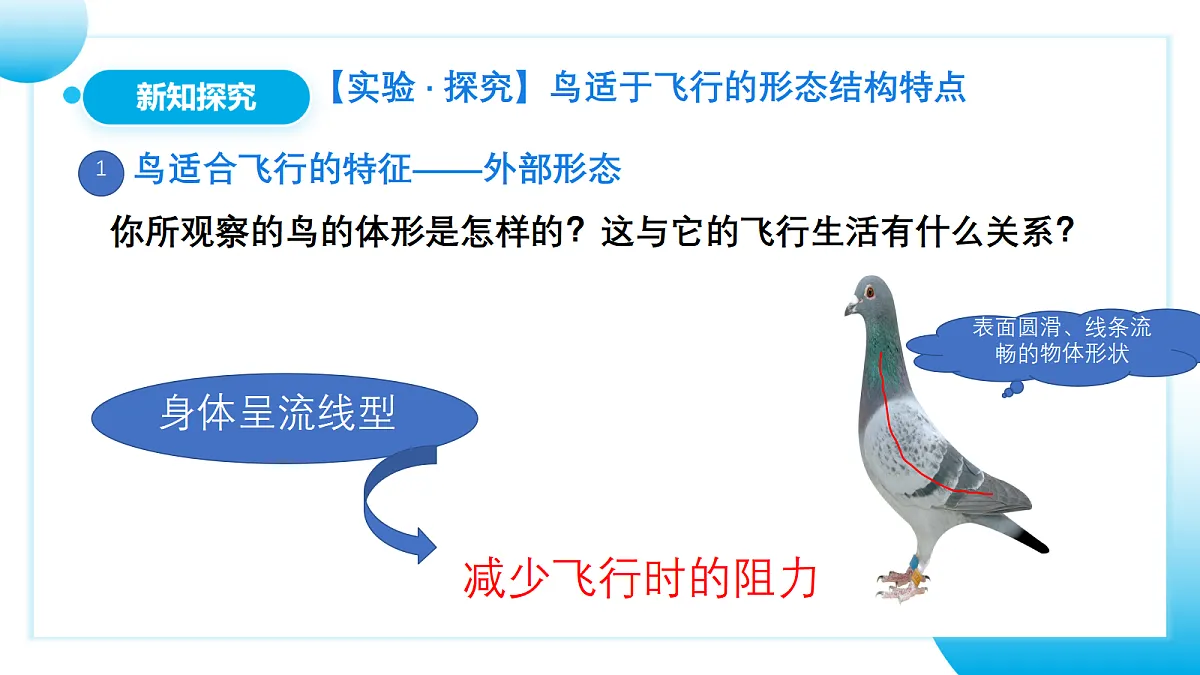 新知探究

【实验 · 探究】鸟适于飞行的形态结构特点

1 鸟适合飞行的特征——外部形态

你所观察的鸟的体形是怎样的？这与它的飞行生活有什么关系？

表面圆滑、线条流畅的物体形状

身体呈流线型

减少飞行时的阻力